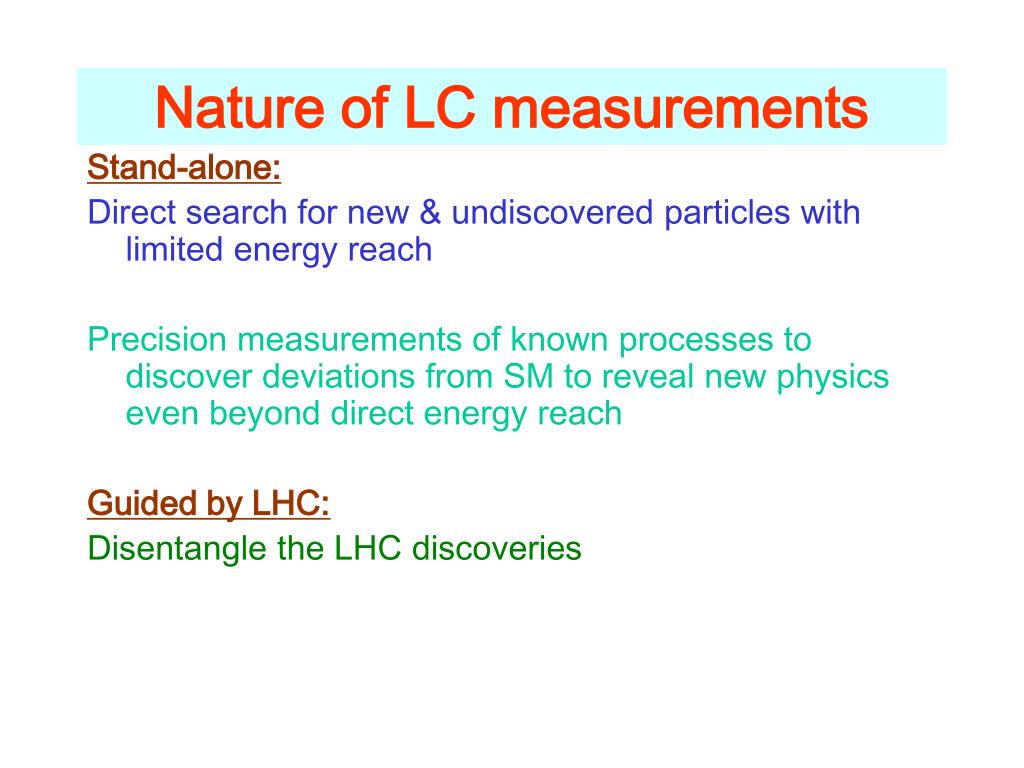 Nature of LC measurements

Stand-alone:

Direct search for new & undiscovered particles with limited energy reach

Precision measurements of known processes to discover deviations from SM to reveal new physics even beyond direct energy reach

Guided by LHC:

Disentangle the LHC discoveries